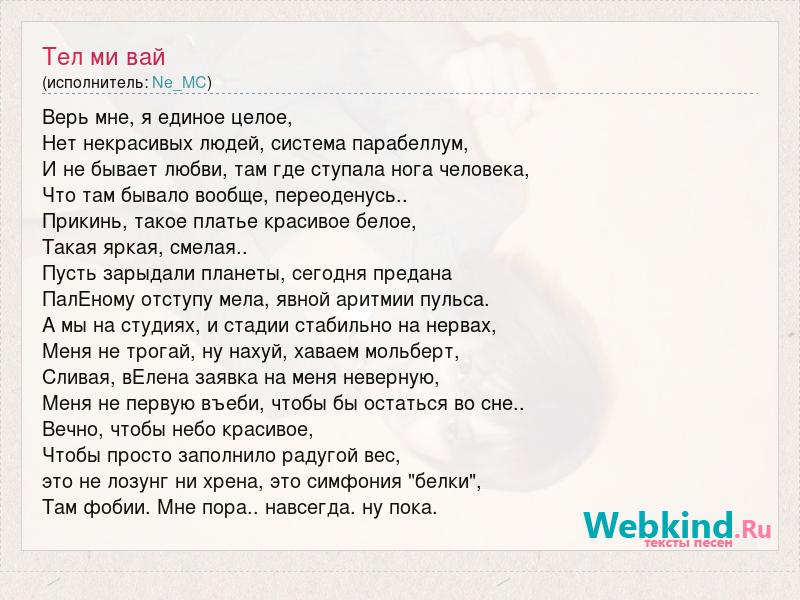 Тел ми вай
(исполнитель: Ne_MC)

Верь мне, я единое целое,
Нет некрасивых людей, система парабеллум,
И не бывает любви, там где ступала нога человека,
Что там бывало вообще, переоденусь..
Прикинь, такое платье красивое белое,
Такая яркая, смелая..
Пусть зарыдали планеты, сегодня предана
ПалЕному отступу мела, явной аритмии пульса.
А мы на студиях, и стадии стабильно на нервах,
Меня не трогай, ну нахуй, хаваем мольберт,
Сливая, вЕлена заявка на меня неверную,
Меня не первую въеби, чтобы бы остаться во сне..
Вечно, чтобы небо красивое,
Чтобы просто заполнило радугой вес,
это не лозунг ни хрена, это симфония "белки",
Там фобии. Мне пора.. навсегда. ну пока.

Webkind.Ru
тексты песен